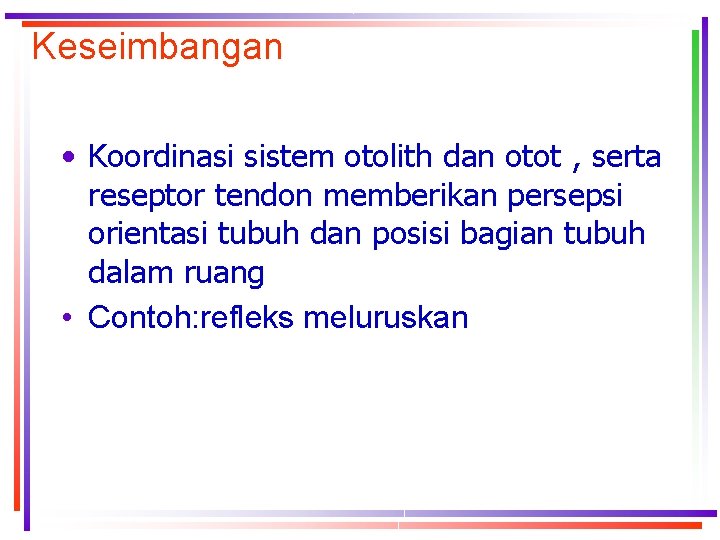 Keseimbangan

• Koordinasi sistem otolith dan otot , serta reseptor tendon memberikan persepsi orientasi tubuh dan posisi bagian tubuh dalam ruang
• Contoh:refleks meluruskan